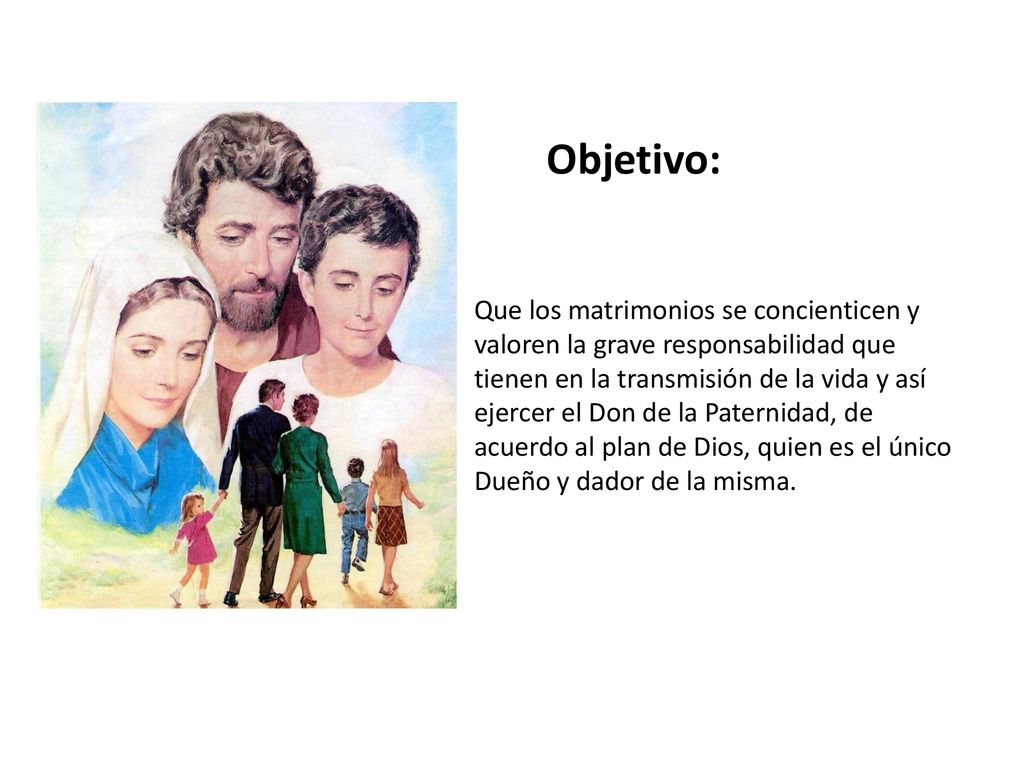 Objetivo:

Que los matrimonios se concienticen y valoren la grave responsabilidad que tienen en la transmisión de la vida y así ejercer el Don de la Paternidad, de acuerdo al plan de Dios, quien es el único Dueño y dador de la misma.